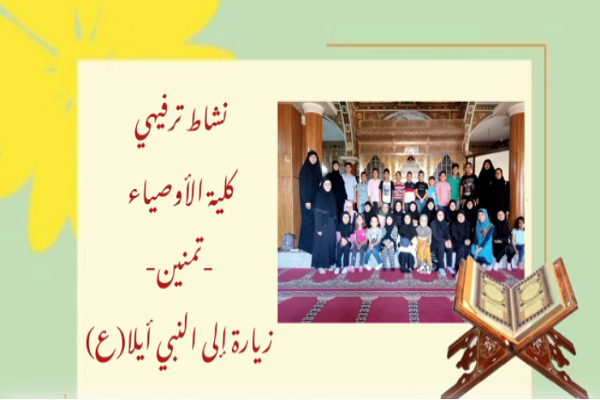 نشاط ترفيهي

كلية الأوصياء

-تمنين-

زيارة إلى النبي أيلا (ع)